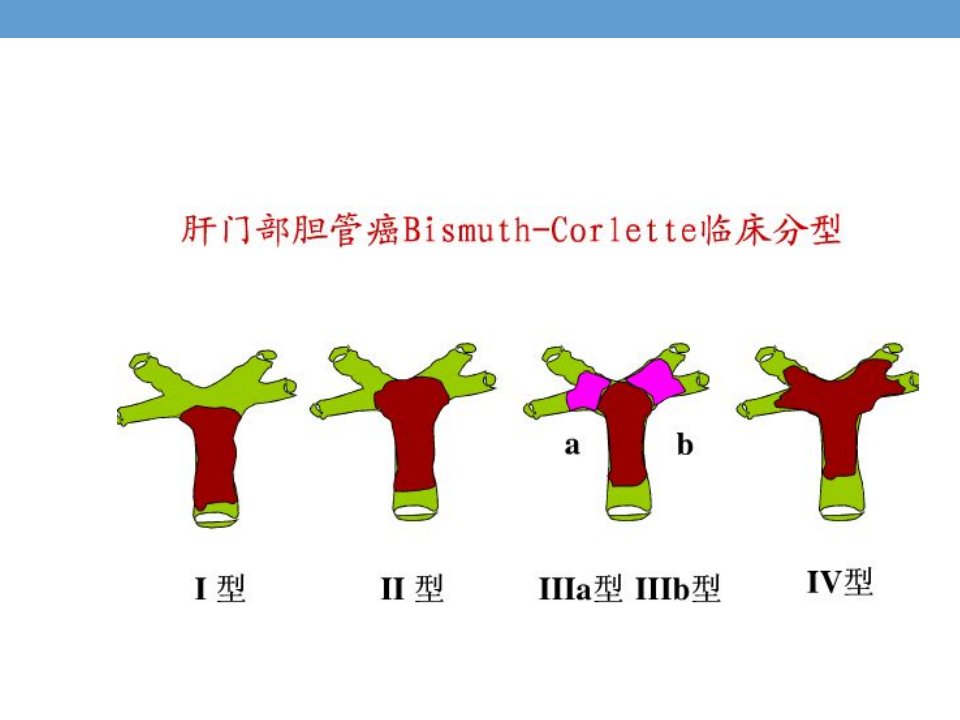 肝门部胆管癌Bismuth-Corlette临床分型

a

b

I 型

II 型

IIIa型 IIIb型

IV型